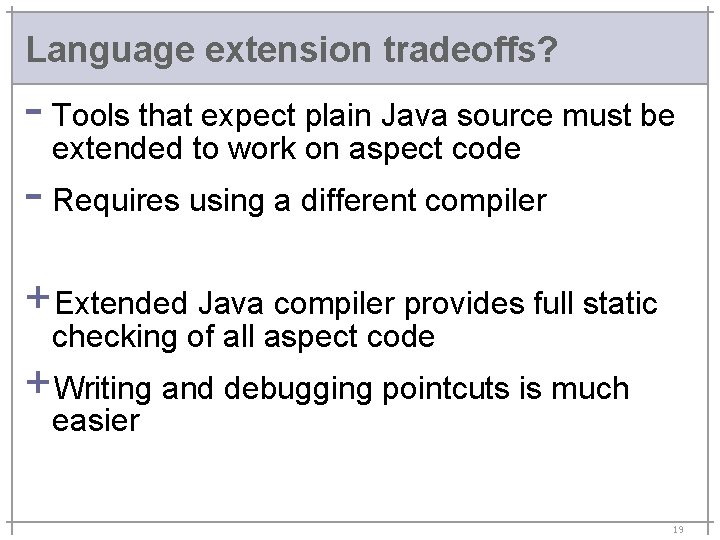 Language extension tradeoffs?

- Tools that expect plain Java source must be extended to work on aspect code

- Requires using a different compiler

+ Extended Java compiler provides full static checking of all aspect code

+ Writing and debugging pointcuts is much easier

19